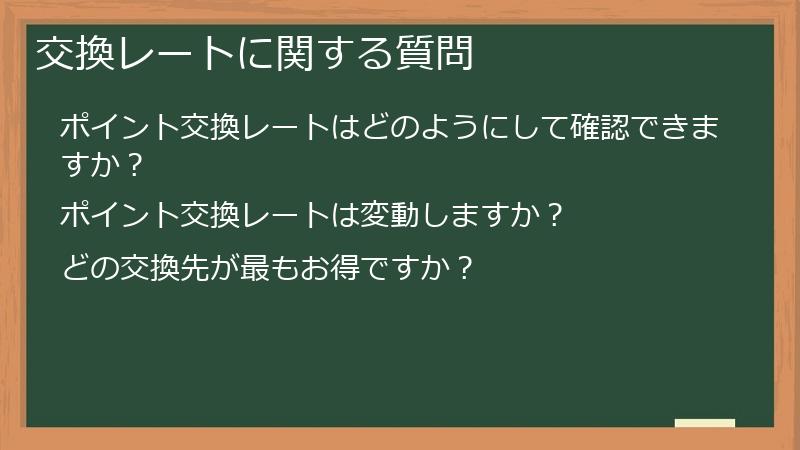 交換レートに関する質問

ポイント交換レートはどのようにして確認できますか？

ポイント交換レートは変動しますか？

どの交換先が最もお得ですか？